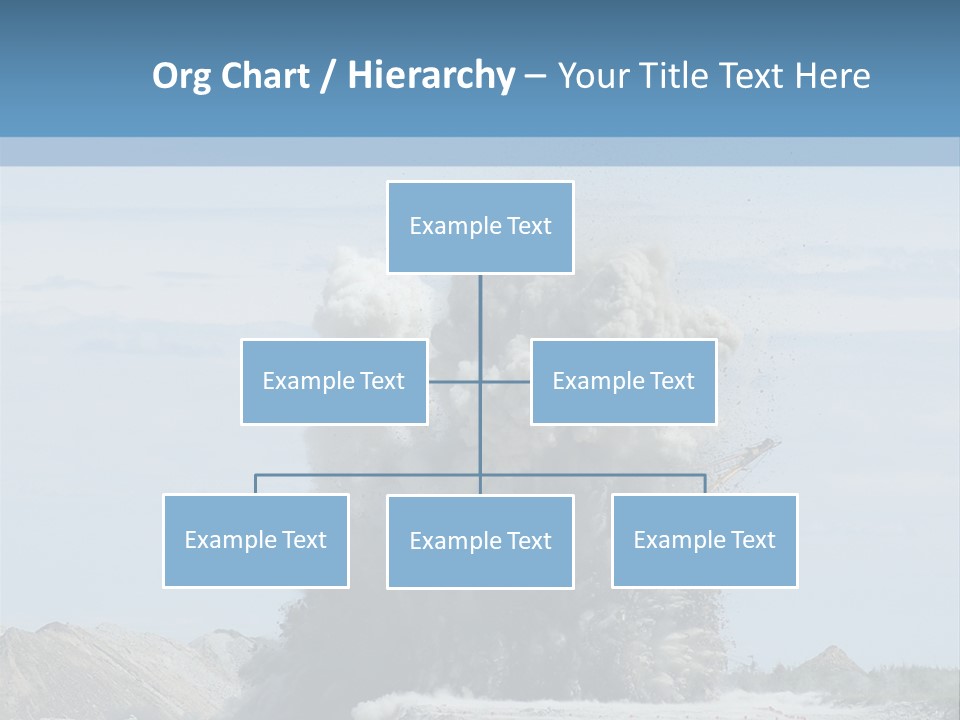 Org Chart / Hierarchy – Your Title Text Here

Example Text

Example Text

Example Text

Example Text

Example Text

Example Text